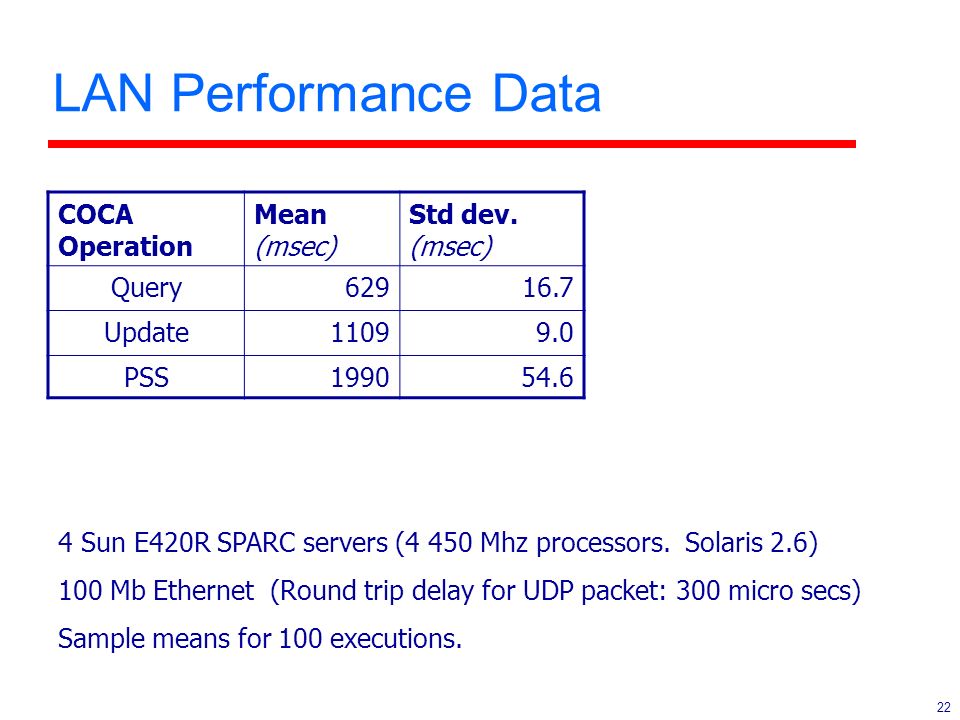 LAN Performance Data

| COCA Operation | Mean (msec) | Std dev. (msec) |
|---|---|---|
| Query | 629 | 16.7 |
| Update | 1109 | 9.0 |
| PSS | 1990 | 54.6 |

4 Sun E420R SPARC servers (4 450 Mhz processors. Solaris 2.6)

100 Mb Ethernet (Round trip delay for UDP packet: 300 micro secs)

Sample means for 100 executions.

22